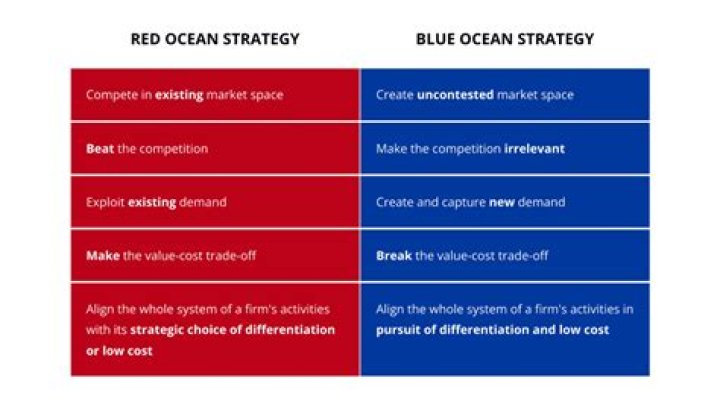 | RED OCEAN STRATEGY | BLUE OCEAN STRATEGY |
|---|---|
| Compete in existing market space | Create uncontested market space |
| Beat the competition | Make the competition irrelevant |
| Exploit existing demand | Create and capture new demand |
| Make the value-cost trade-off | Break the value-cost trade-off |
| Align the whole system of a firm's activities with its strategic choice of differentiation or low cost | Align the whole system of a firm's activities in pursuit of differentiation and low cost |